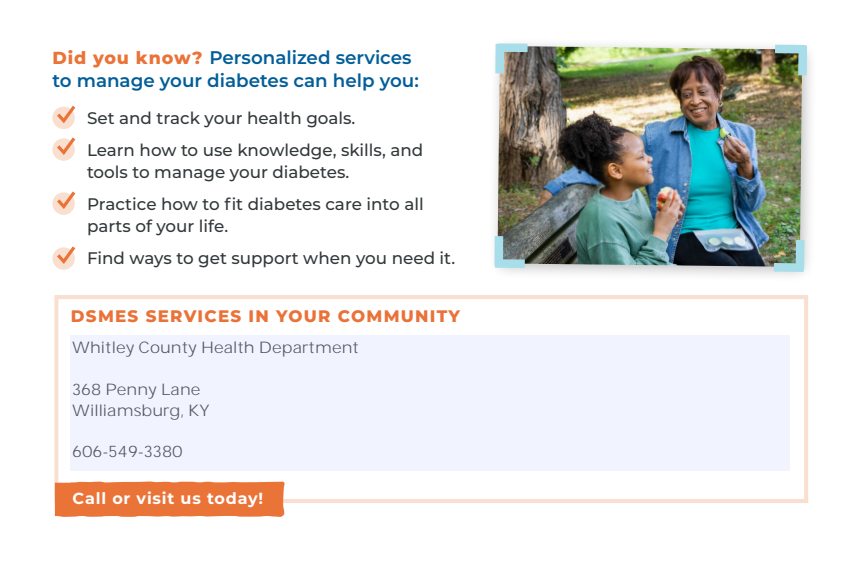 Did you know? Personalized services to manage your diabetes can help you:

Set and track your health goals.

Learn how to use knowledge, skills, and tools to manage your diabetes.

Practice how to fit diabetes care into all parts of your life.

Find ways to get support when you need it.

DSMES SERVICES IN YOUR COMMUNITY

Whitley County Health Department

368 Penny Lane
Williamsburg, KY

606-549-3380

Call or visit us today!